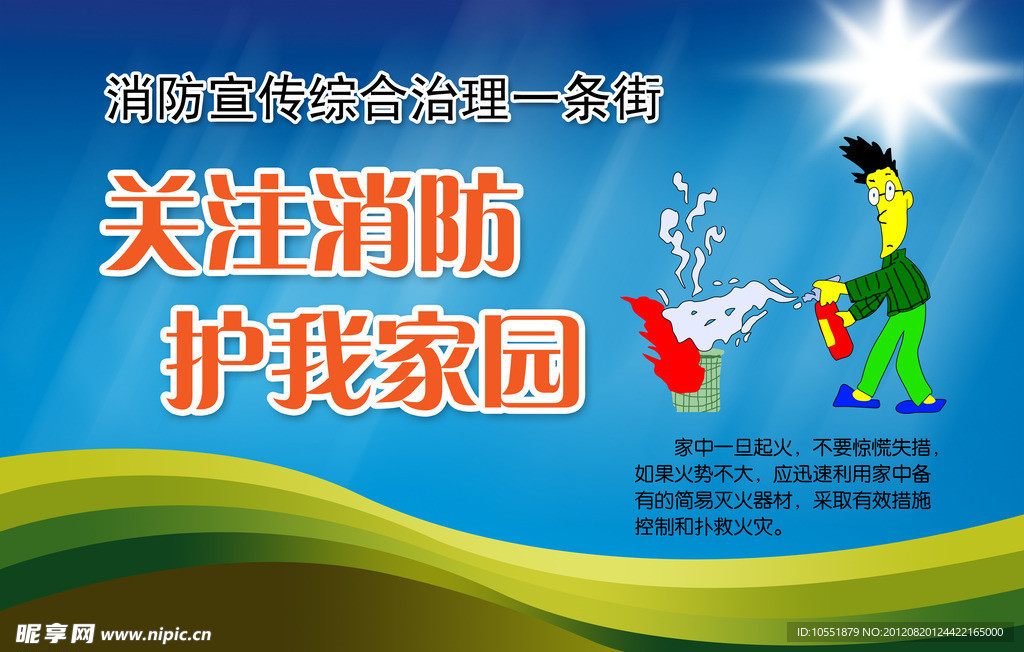 消防宣传综合治理一条街

关注消防
护我家园

家中一旦起火，不要惊慌失措，如果火势不大，应迅速利用家中备有的简易灭火器材，采取有效措施控制和扑救火灾。

昵享网 www.nipic.cn

ID:10551879 NO:20120820124422165000